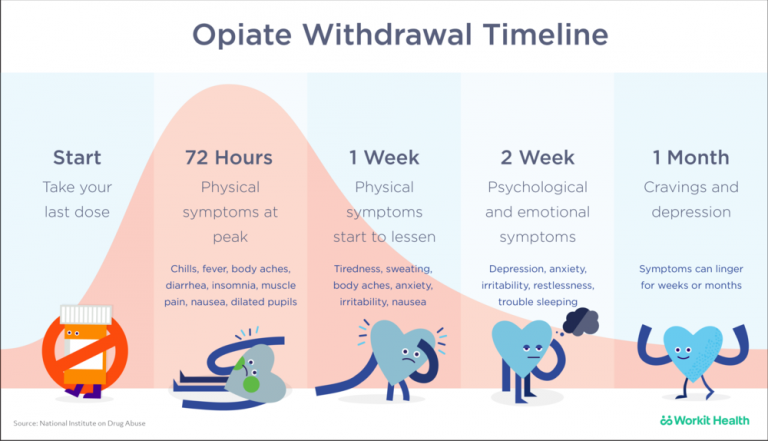 Opiate Withdrawal Timeline

Start
Take your last dose

72 Hours
Physical symptoms at peak

Chills, fever, body aches, diarrhea, insomnia, muscle pain, nausea, dilated pupils

1 Week
Physical symptoms start to lessen

Tiredness, sweating, body aches, anxiety, irritability, nausea

2 Week
Psychological and emotional symptoms

Depression, anxiety, irritability, restlessness, trouble sleeping

1 Month
Cravings and depression

Symptoms can linger for weeks or months

Source: National Institute on Drug Abuse

Workit Health